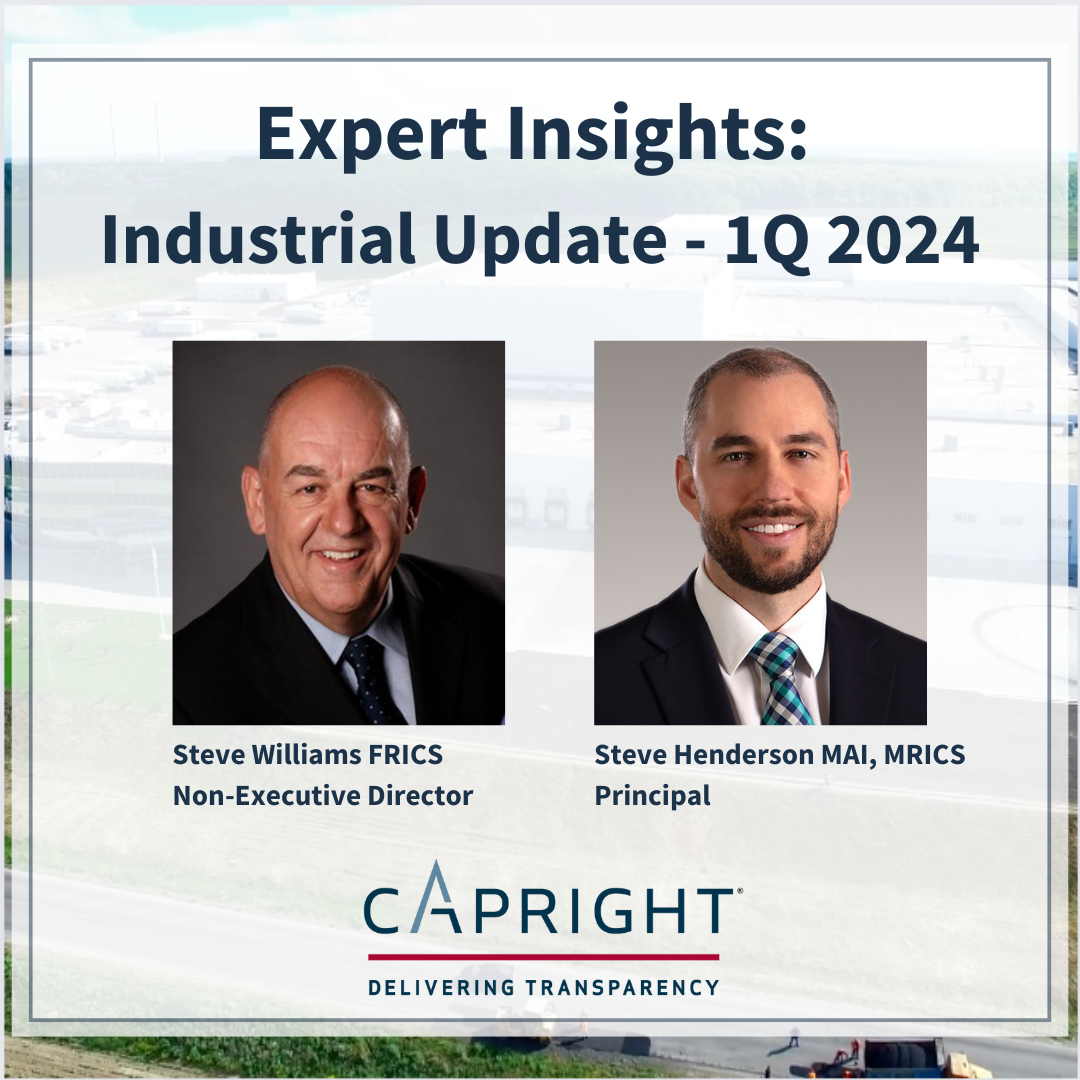 Expert Insights:
Industrial Update - 1Q 2024

Steve Williams FRICS
Non-Executive Director

Steve Henderson MAI, MRICS
Principal

CAPRIGHT®
DELIVERING TRANSPARENCY